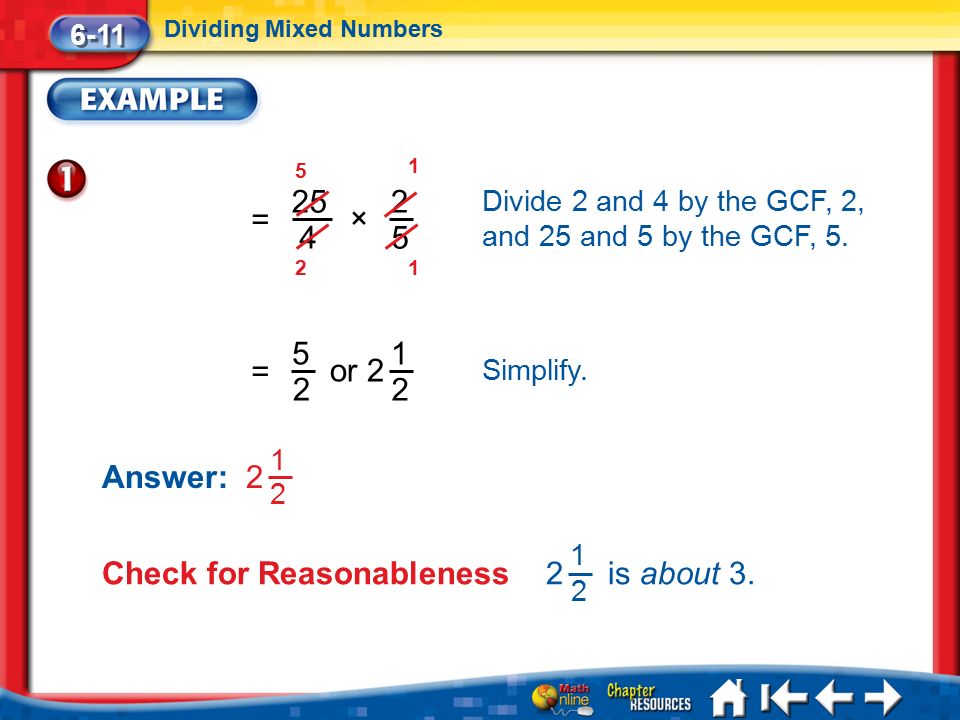 6-11 Dividing Mixed Numbers

EXAMPLE

1

$= \frac{\overset{5}{\cancel{25}}}{\underset{2}{\cancel{4}}} \times \frac{\overset{1}{\cancel{2}}}{\underset{1}{\cancel{5}}}$ Divide 2 and 4 by the GCF, 2, and 25 and 5 by the GCF, 5.

$= \frac{5}{2}$ or $2\frac{1}{2}$ Simplify.

Answer: $2\frac{1}{2}$

Check for Reasonableness $2\frac{1}{2}$ is about 3.

Math Online Chapter RESOURCES